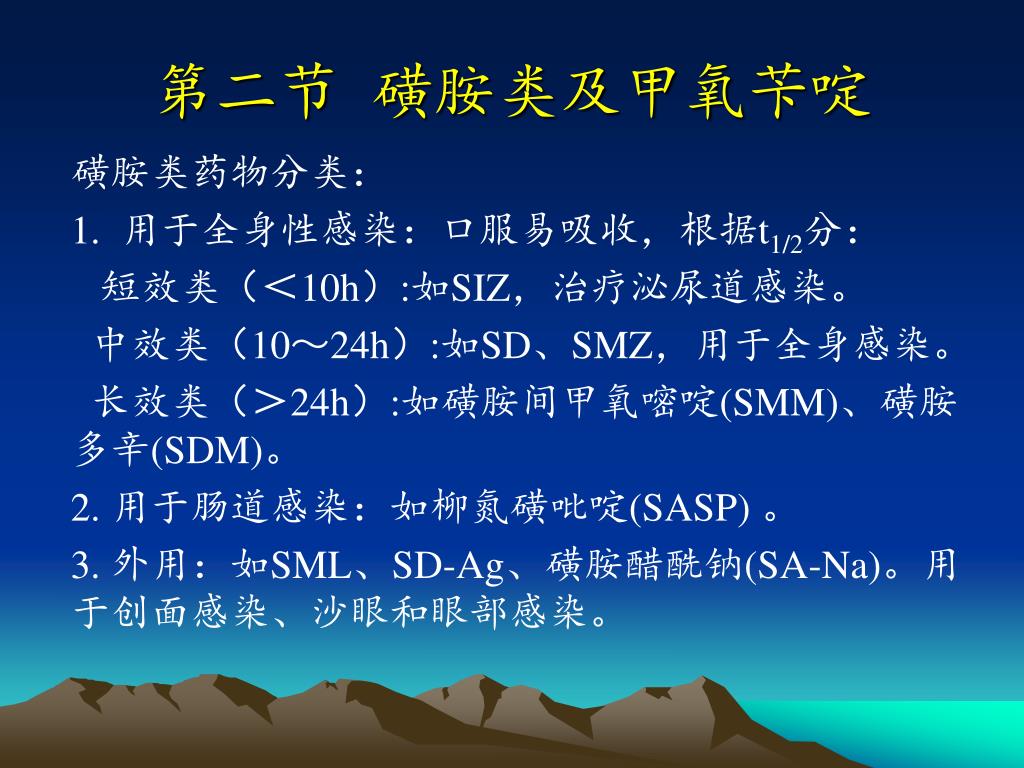 第二节 磺胺类及甲氧苄啶

磺胺类药物分类：

1. 用于全身性感染：口服易吸收，根据$t_{1/2}$分：

短效类（＜10h）:如SIZ，治疗泌尿道感染。

中效类（10～24h）:如SD、SMZ，用于全身感染。

长效类（＞24h）:如磺胺间甲氧嘧啶(SMM)、磺胺多辛(SDM)。

2. 用于肠道感染：如柳氮磺吡啶(SASP) 。

3. 外用：如SML、SD-Ag、磺胺醋酰钠(SA-Na)。用于创面感染、沙眼和眼部感染。